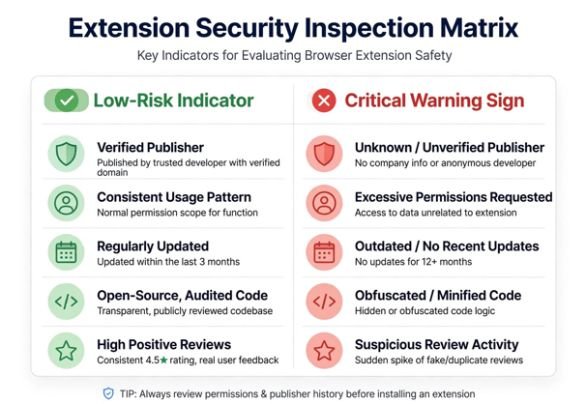 Extension Security Inspection Matrix

Key Indicators for Evaluating Browser Extension Safety

Low-Risk Indicator

Verified Publisher
Published by trusted developer with verified domain

Consistent Usage Pattern
Normal permission scope for function

Regularly Updated
Updated within the last 3 months

Open-Source, Audited Code
Transparent, publicly reviewed codebase

High Positive Reviews
Consistent 4.5★ rating, real user feedback

Critical Warning Sign

Unknown / Unverified Publisher
No company info or anonymous developer

Excessive Permissions Requested
Access to data unrelated to extension

Outdated / No Recent Updates
No updates for 12+ months

Obfuscated / Minified Code
Hidden or obfuscated code logic

Suspicious Review Activity
Sudden spike of fake/duplicate reviews

TIP: Always review permissions & publisher history before installing an extension